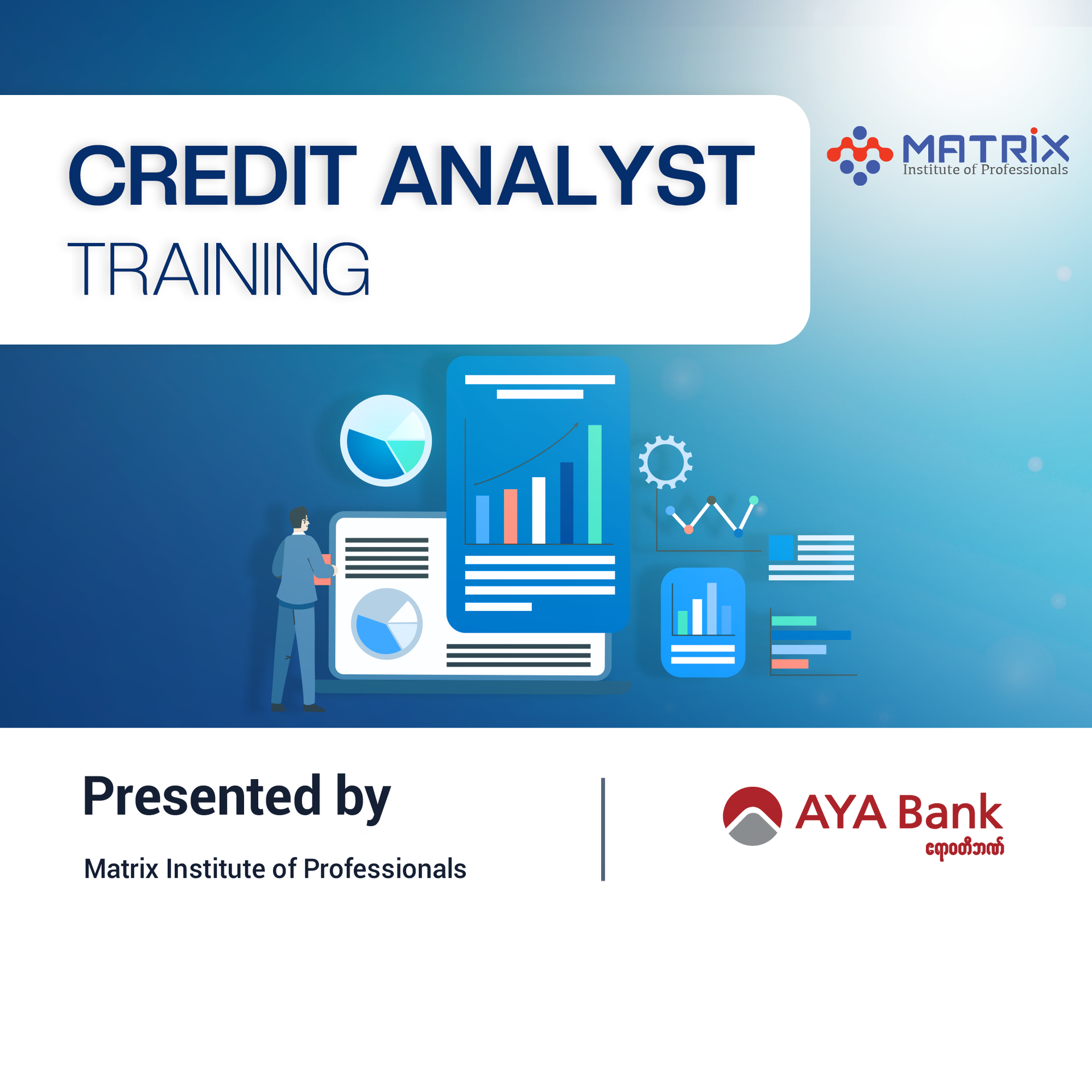 CREDIT ANALYST
TRAINING

MATRIX
Institute of Professionals

Presented by

Matrix Institute of Professionals

AYA Bank
ဧရာဝတီဘဏ်